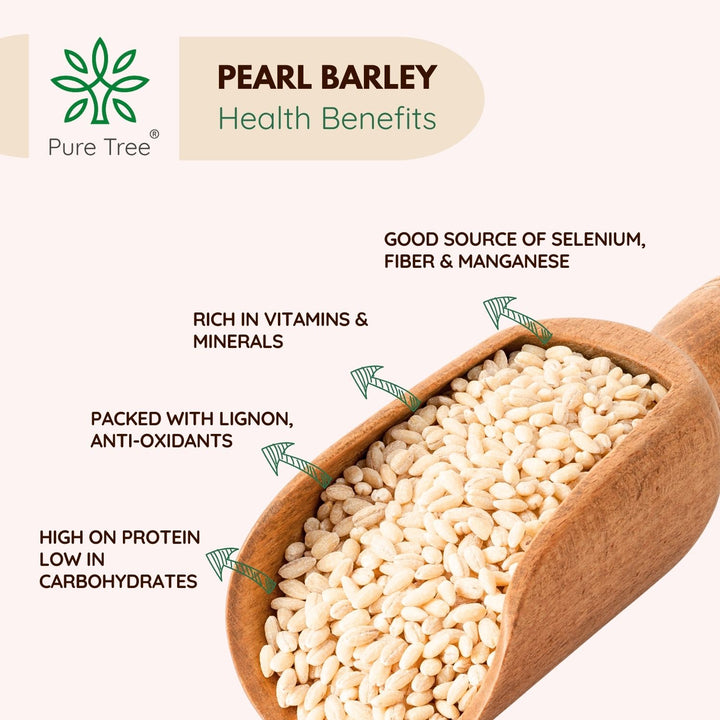 Pure Tree®

PEARL BARLEY
Health Benefits

GOOD SOURCE OF SELENIUM, FIBER & MANGANESE

RICH IN VITAMINS & MINERALS

PACKED WITH LIGNON, ANTI-OXIDANTS

HIGH ON PROTEIN LOW IN CARBOHYDRATES